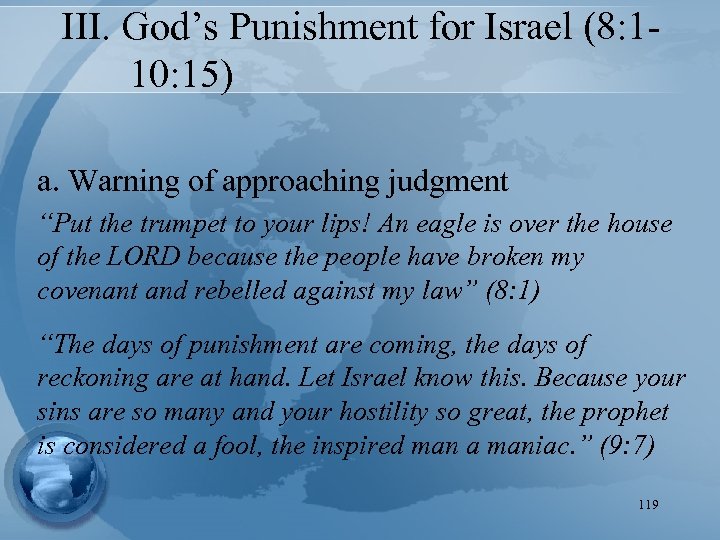 III. God's Punishment for Israel (8:1-10:15)

a. Warning of approaching judgment

"Put the trumpet to your lips! An eagle is over the house of the LORD because the people have broken my covenant and rebelled against my law" (8:1)

"The days of punishment are coming, the days of reckoning are at hand. Let Israel know this. Because your sins are so many and your hostility so great, the prophet is considered a fool, the inspired man a maniac." (9:7)

119